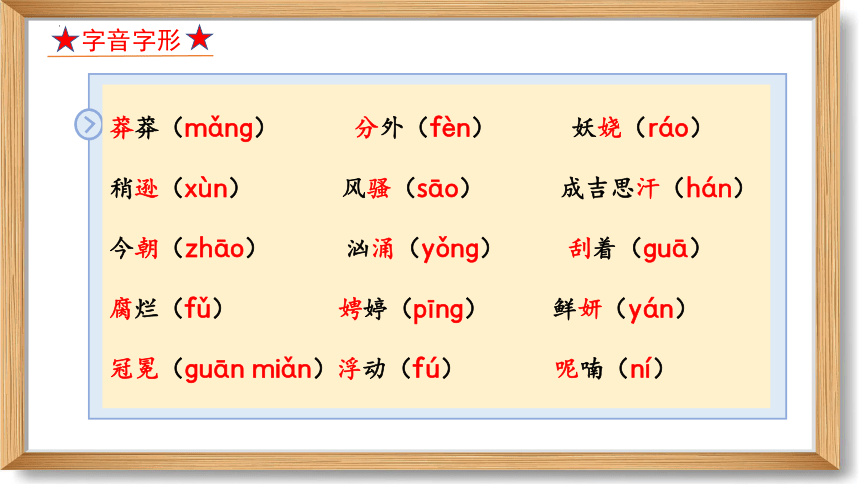 ★字音字形★

莽莽（mǎng） 分外（fèn） 妖娆（ráo）

稍逊（xùn） 风骚（sāo） 成吉思汗（hán）

今朝（zhāo） 汹涌（yǒng） 刮着（guā）

腐烂（fǔ） 娉婷（pīng） 鲜妍（yán）

冠冕（guān miǎn） 浮动（fú） 呢喃（ní）